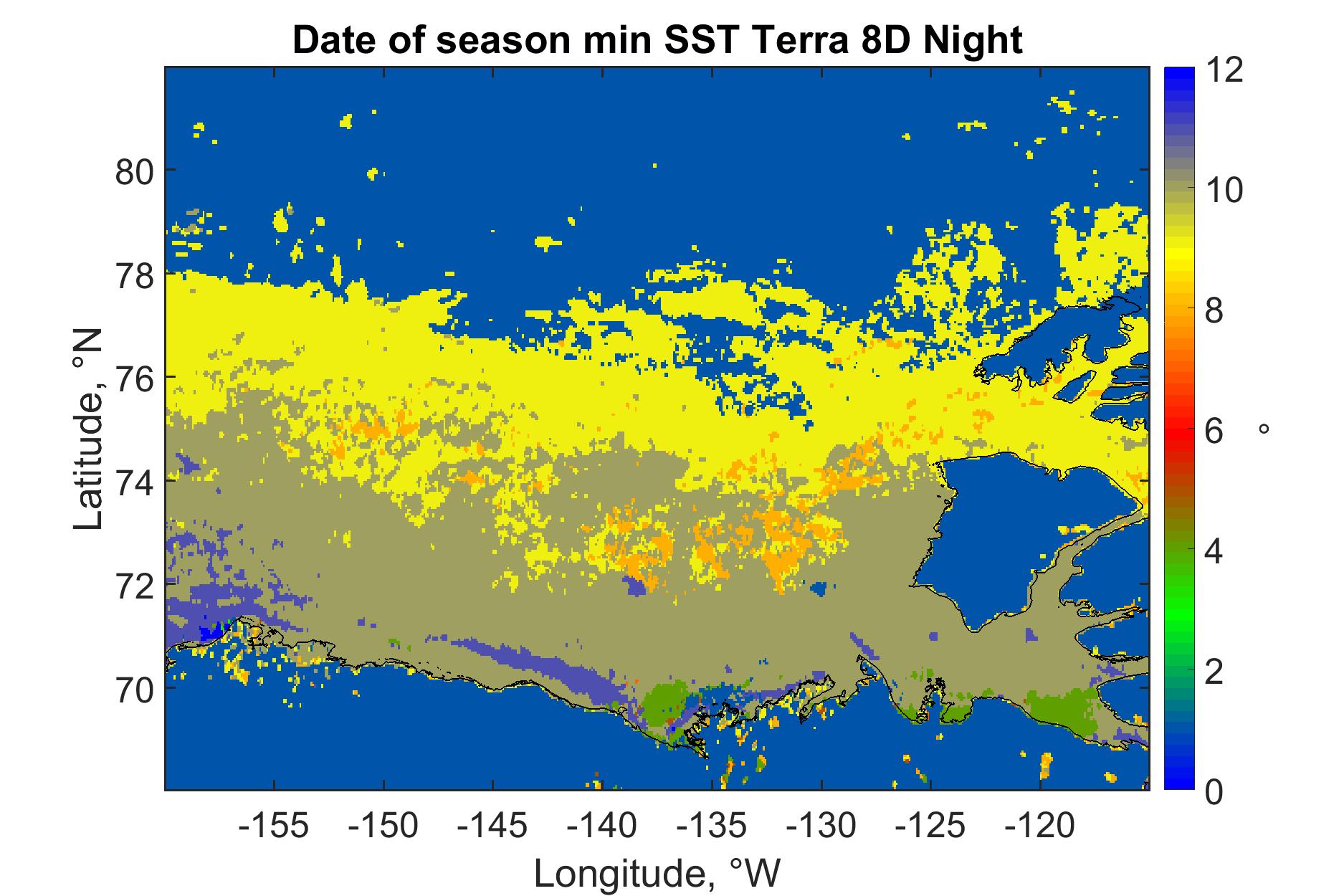 Date of season min SST Terra 8D Night

Latitude, °N

80
78
76
74
72
70

-155 -150 -145 -140 -135 -130 -125 -120

Longitude, °W

12
10
8
6
4
2
0

°